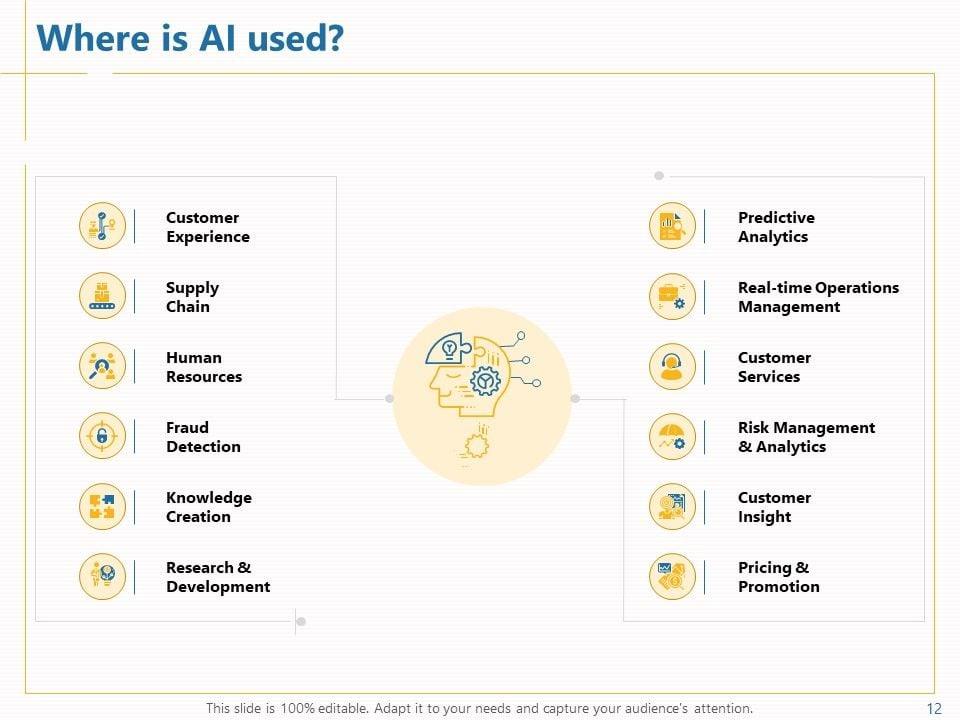 Where is AI used?

Customer Experience

Supply Chain

Human Resources

Fraud Detection

Knowledge Creation

Research & Development

Predictive Analytics

Real-time Operations Management

Customer Services

Risk Management & Analytics

Customer Insight

Pricing & Promotion

This slide is 100% editable. Adapt it to your needs and capture your audience's attention.

12